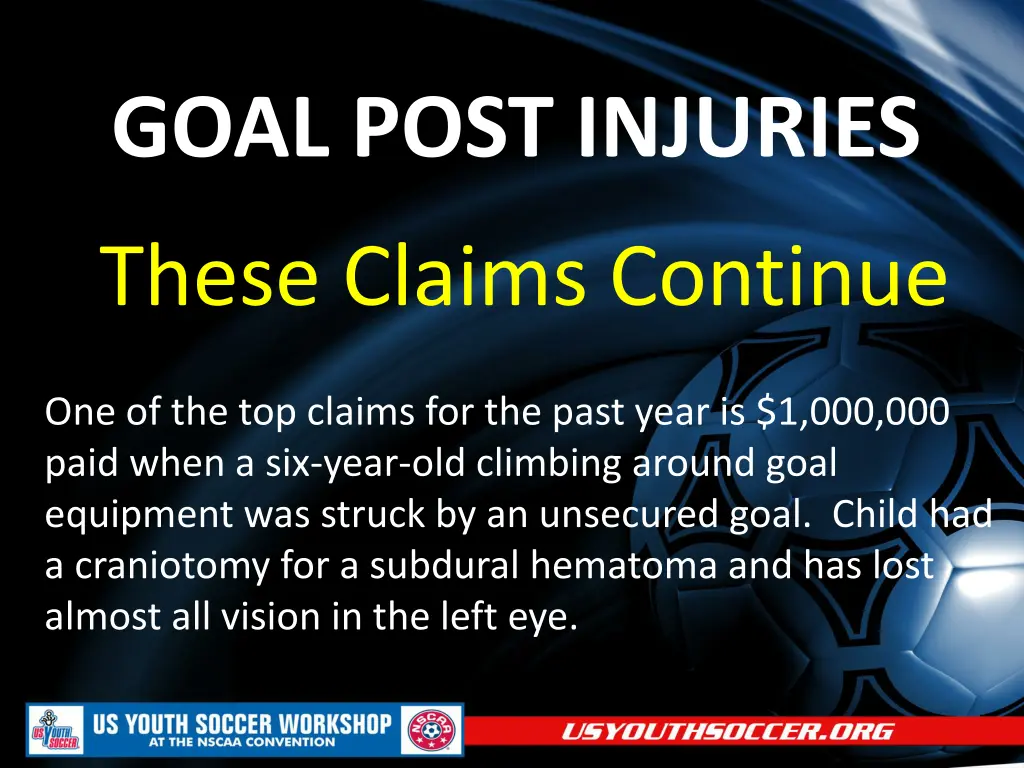 GOAL POST INJURIES

These Claims Continue

One of the top claims for the past year is \$1,000,000 paid when a six-year-old climbing around goal equipment was struck by an unsecured goal. Child had a craniotomy for a subdural hematoma and has lost almost all vision in the left eye.

US YOUTH SOCCER

US YOUTH SOCCER WORKSHOP AT THE NSCAA CONVENTION

NSCAA

USYOUTHSOCCER.ORG